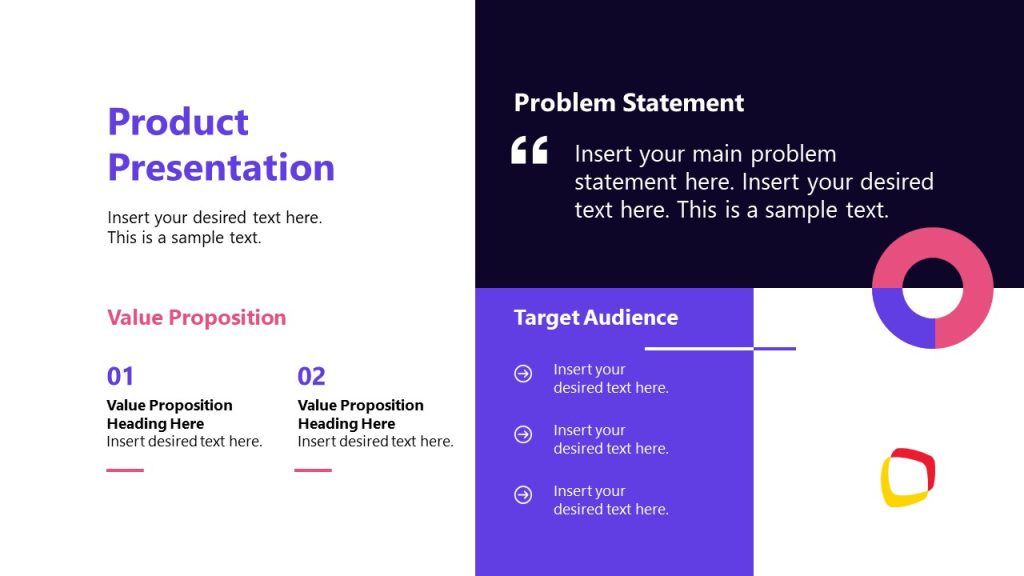 Product Presentation

Insert your desired text here. This is a sample text.

Value Proposition

01

Value Proposition Heading Here
Insert desired text here.

02

Value Proposition Heading Here
Insert desired text here.

Problem Statement

“ Insert your main problem statement here. Insert your desired text here. This is a sample text.

Target Audience

Insert your desired text here.

Insert your desired text here.

Insert your desired text here.